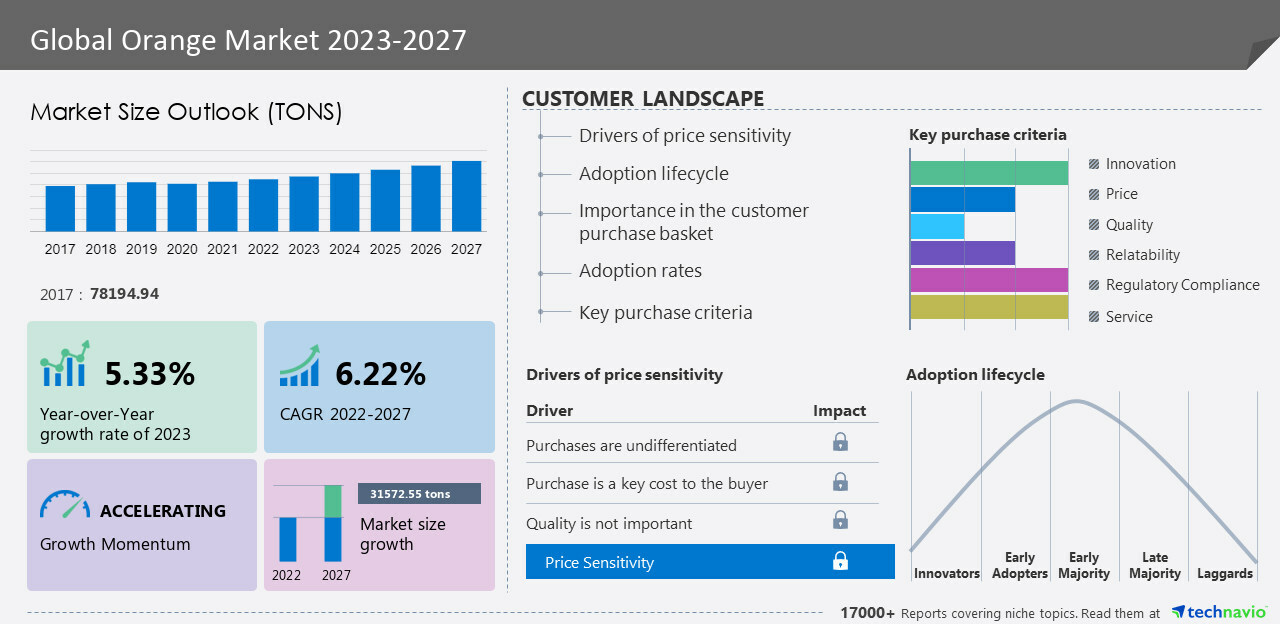 Global Orange Market 2023-2027

Market Size Outlook (TONS)

2017 2018 2019 2020 2021 2022 2023 2024 2025 2026 2027

2017 : 78194.94

5.33%
Year-over-Year growth rate of 2023

6.22%
CAGR 2022-2027

ACCELERATING
Growth Momentum

31572.55 tons
Market size growth
2022 2027

CUSTOMER LANDSCAPE

Drivers of price sensitivity
Adoption lifecycle
Importance in the customer purchase basket
Adoption rates
Key purchase criteria

Key purchase criteria
Innovation
Price
Quality
Relatability
Regulatory Compliance
Service

Drivers of price sensitivity

| Driver | Impact |
|---|---|
| Purchases are undifferentiated | |
| Purchase is a key cost to the buyer | |
| Quality is not important | |
| Price Sensitivity | |

Adoption lifecycle
Innovators
Early Adopters
Early Majority
Late Majority
Laggards

17000+ Reports covering niche topics. Read them at technavio